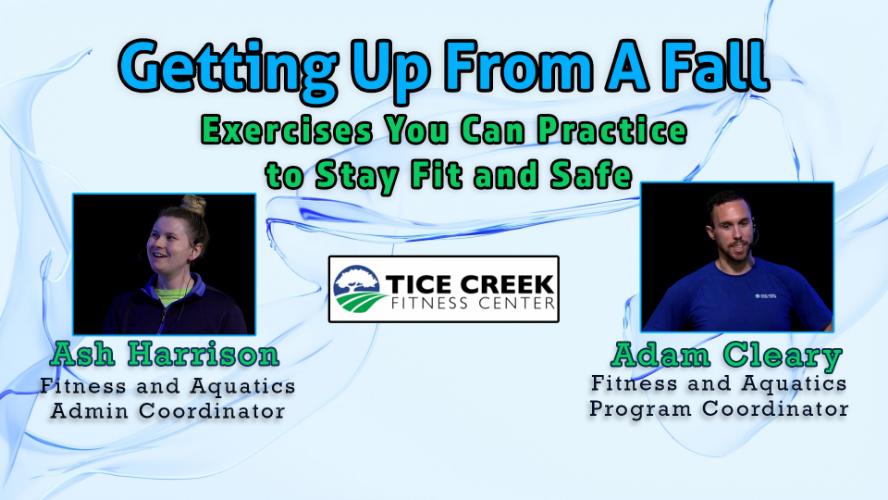 Getting Up From A Fall

Exercises You Can Practice to Stay Fit and Safe

TICE CREEK
FITNESS CENTER

Ash Harrison
Fitness and Aquatics
Admin Coordinator

Adam Cleary
Fitness and Aquatics
Program Coordinator